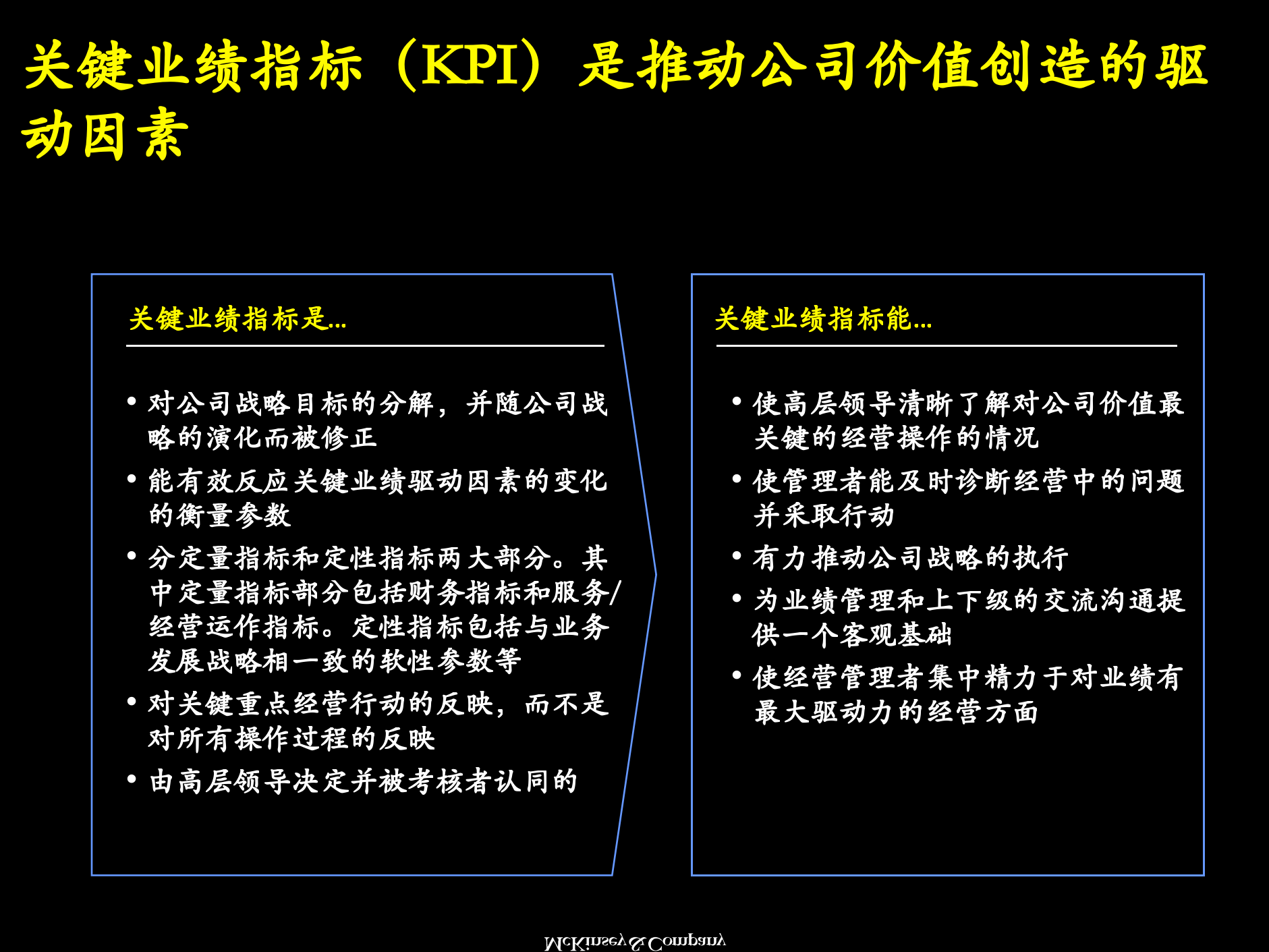 关键业绩指标（KPI）是推动公司价值创造的驱动因素

关键业绩指标是...

• 对公司战略目标的分解，并随公司战略的演化而被修正
• 能有效反应关键业绩驱动因素的变化的衡量参数
• 分定量指标和定性指标两大部分。其中定量指标部分包括财务指标和服务/经营运作指标。定性指标包括与业务发展战略相一致的软性参数等
• 对关键重点经营行动的反映，而不是对所有操作过程的反映
• 由高层领导决定并被考核者认同的

关键业绩指标能...

• 使高层领导清晰了解对公司价值最关键的经营操作的情况
• 使管理者能及时诊断经营中的问题并采取行动
• 有力推动公司战略的执行
• 为业绩管理和上下级的交流沟通提供一个客观基础
• 使经营管理者集中精力于对业绩有最大驱动力的经营方面

McKinsey & Company